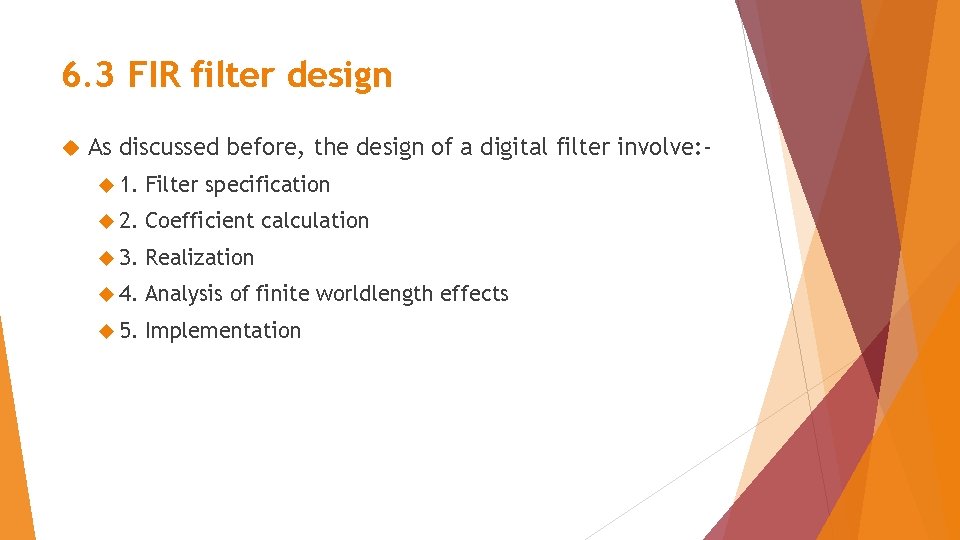 6.3 FIR filter design

As discussed before, the design of a digital filter involve:-

1. Filter specification

2. Coefficient calculation

3. Realization

4. Analysis of finite worldlength effects

5. Implementation